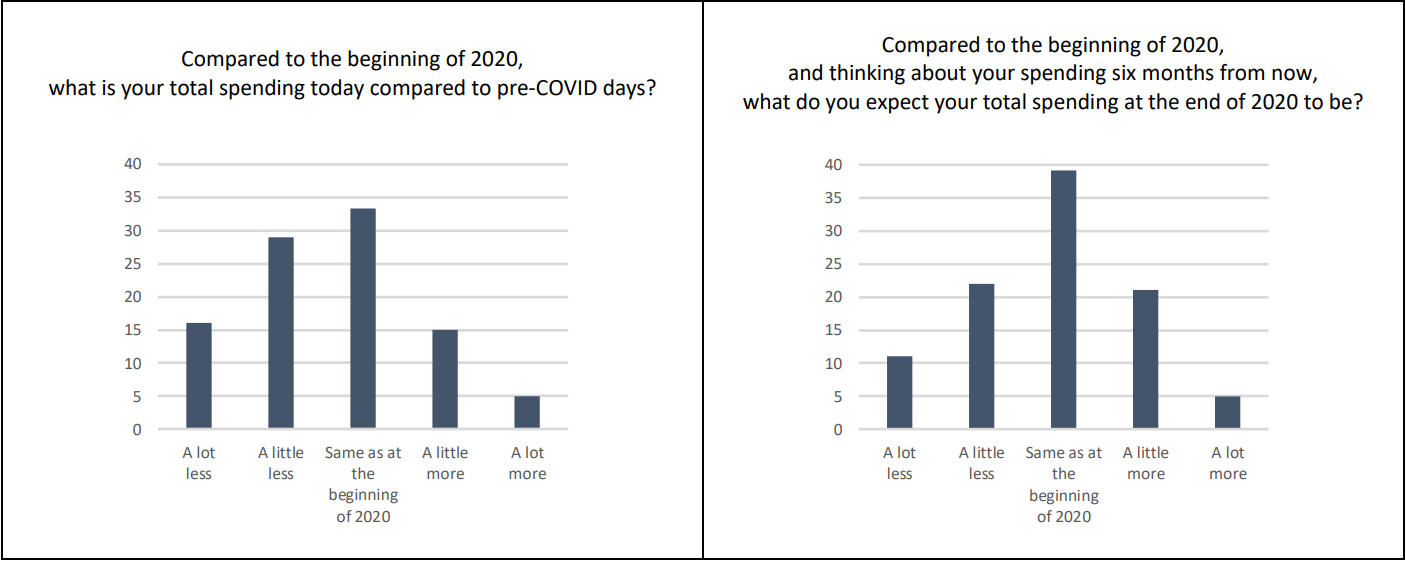 Compared to the beginning of 2020, what is your total spending today compared to pre-COVID days?

40
35
30
25
20
15
10
5
0

A lot less
A little less
Same as at the beginning of 2020
A little more
A lot more

Compared to the beginning of 2020, and thinking about your spending six months from now, what do you expect your total spending at the end of 2020 to be?

40
35
30
25
20
15
10
5
0

A lot less
A little less
Same as at the beginning of 2020
A little more
A lot more